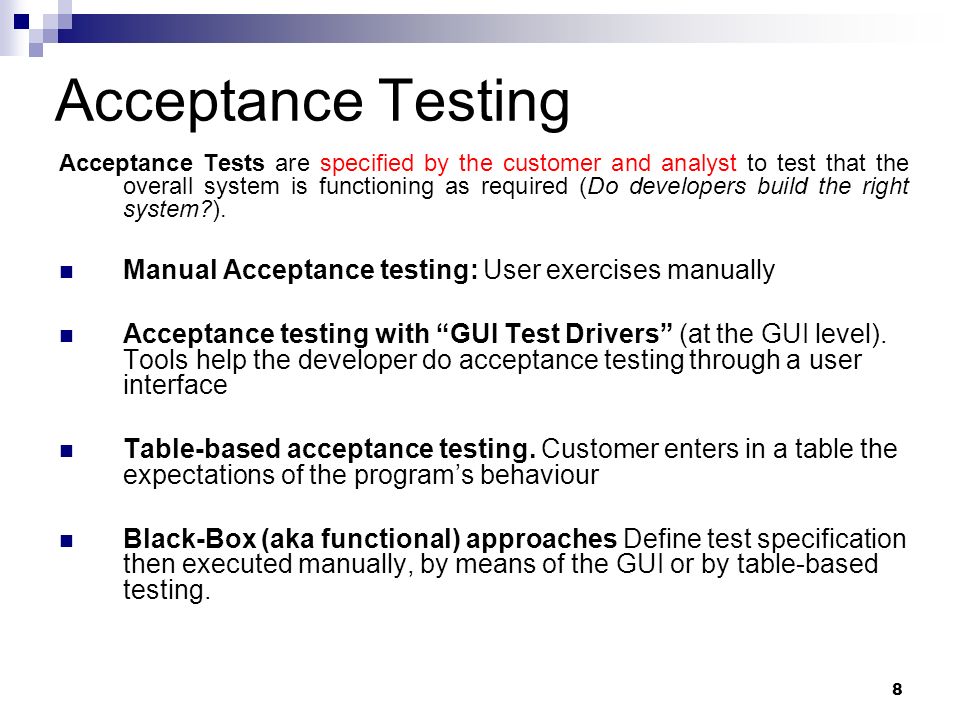 Acceptance Testing

Acceptance Tests are specified by the customer and analyst to test that the overall system is functioning as required (Do developers build the right system?).

Manual Acceptance testing: User exercises manually

Acceptance testing with “GUI Test Drivers” (at the GUI level). Tools help the developer do acceptance testing through a user interface

Table-based acceptance testing. Customer enters in a table the expectations of the program’s behaviour

Black-Box (aka functional) approaches Define test specification then executed manually, by means of the GUI or by table-based testing.

8